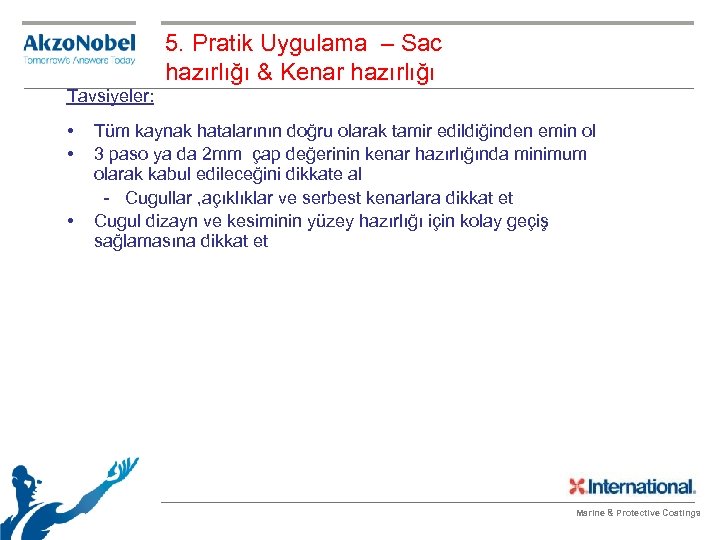 AkzoNobel
Tomorrow's Answers Today

5. Pratik Uygulama – Sac hazırlığı & Kenar hazırlığı

Tavsiyeler:

• Tüm kaynak hatalarının doğru olarak tamir edildiğinden emin ol
• 3 paso ya da 2mm çap değerinin kenar hazırlığında minimum olarak kabul edileceğini dikkate al
- Cugullar ,açıklıklar ve serbest kenarlara dikkat et
• Cugul dizayn ve kesiminin yüzey hazırlığı için kolay geçiş sağlamasına dikkat et

International.
Marine & Protective Coatings